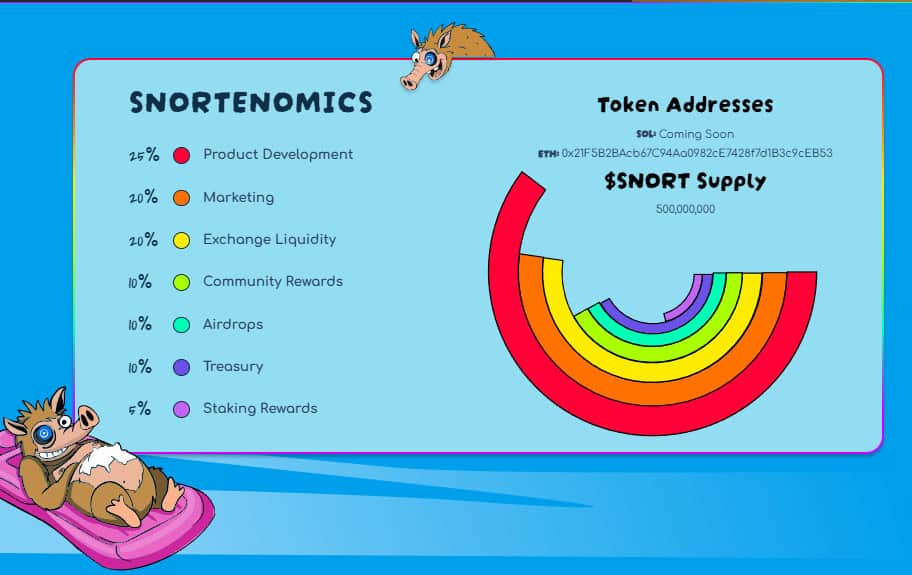 SNORTENOMICS

25% Product Development

20% Marketing

20% Exchange Liquidity

10% Community Rewards

10% Airdrops

10% Treasury

5% Staking Rewards

Token Addresses

SOL: Coming Soon

ETH: 0x21F5B2BAcb67C94Aa0982cE7428f7d1B3c9cEB53

$SNORT Supply

500,000,000